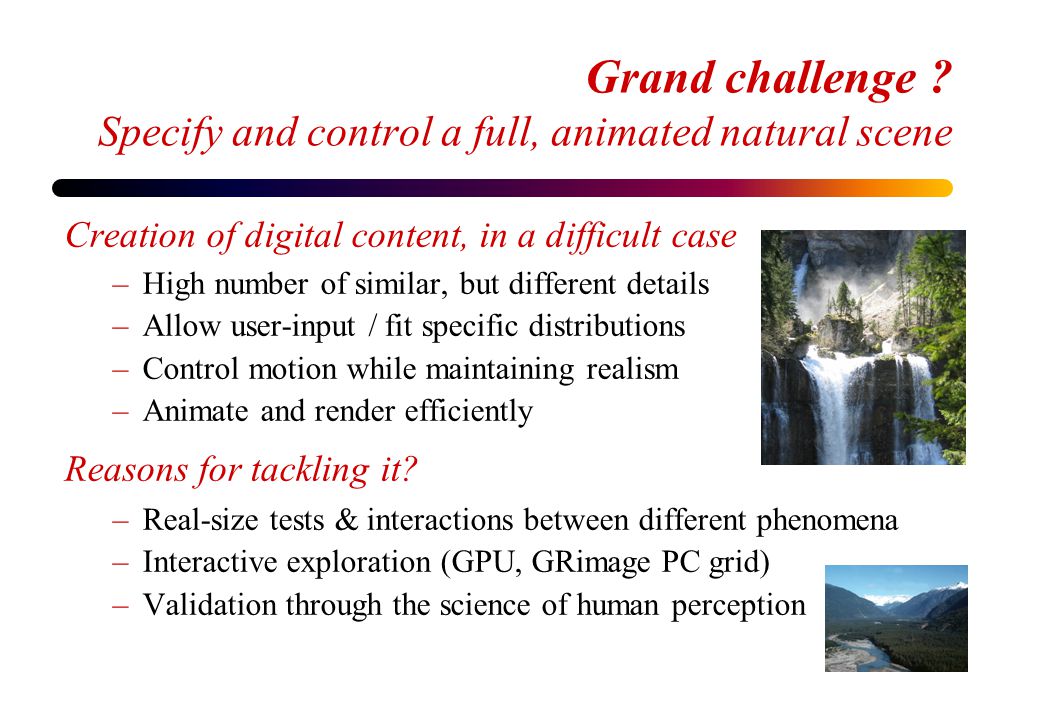 Grand challenge ?
Specify and control a full, animated natural scene

Creation of digital content, in a difficult case

– High number of similar, but different details
– Allow user-input / fit specific distributions
– Control motion while maintaining realism
– Animate and render efficiently

Reasons for tackling it?

– Real-size tests & interactions between different phenomena
– Interactive exploration (GPU, GRimage PC grid)
– Validation through the science of human perception